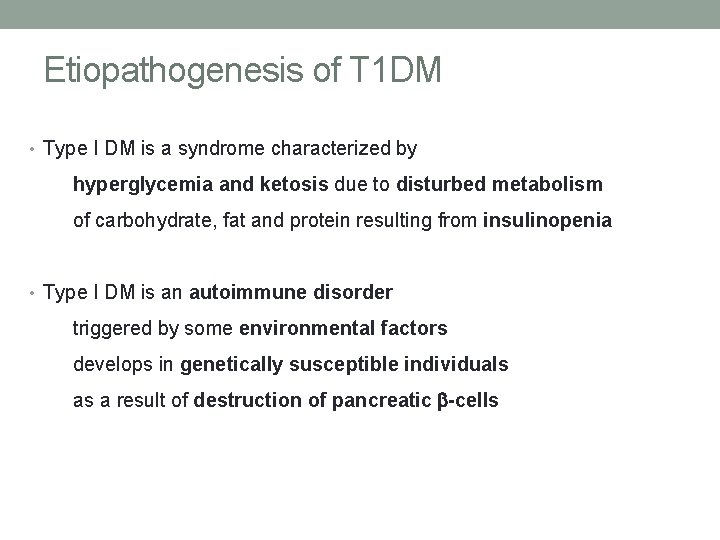 Etiopathogenesis of T1DM

• Type I DM is a syndrome characterized by hyperglycemia and ketosis due to disturbed metabolism of carbohydrate, fat and protein resulting from insulinopenia

• Type I DM is an autoimmune disorder
triggered by some environmental factors
develops in genetically susceptible individuals
as a result of destruction of pancreatic β-cells